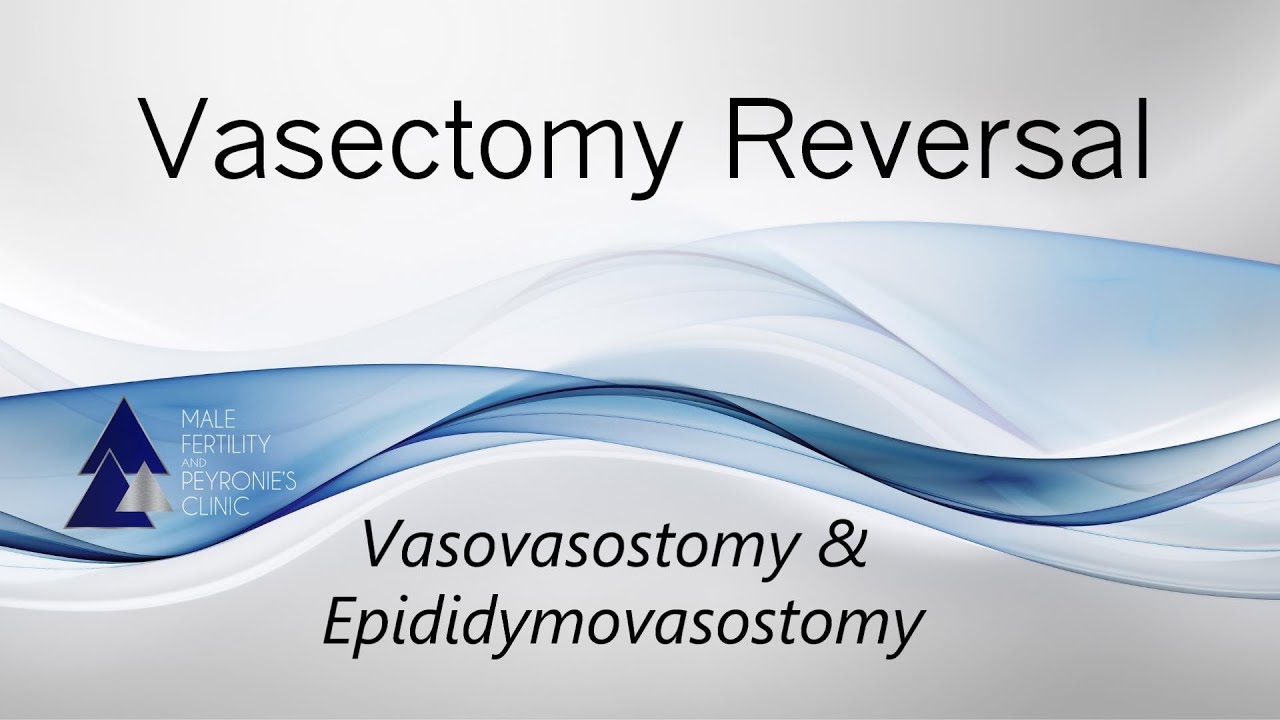 Vasectomy Reversal

MALE FERTILITY AND PEYRONIE'S CLINIC

Vasovasostomy & Epididymovasostomy